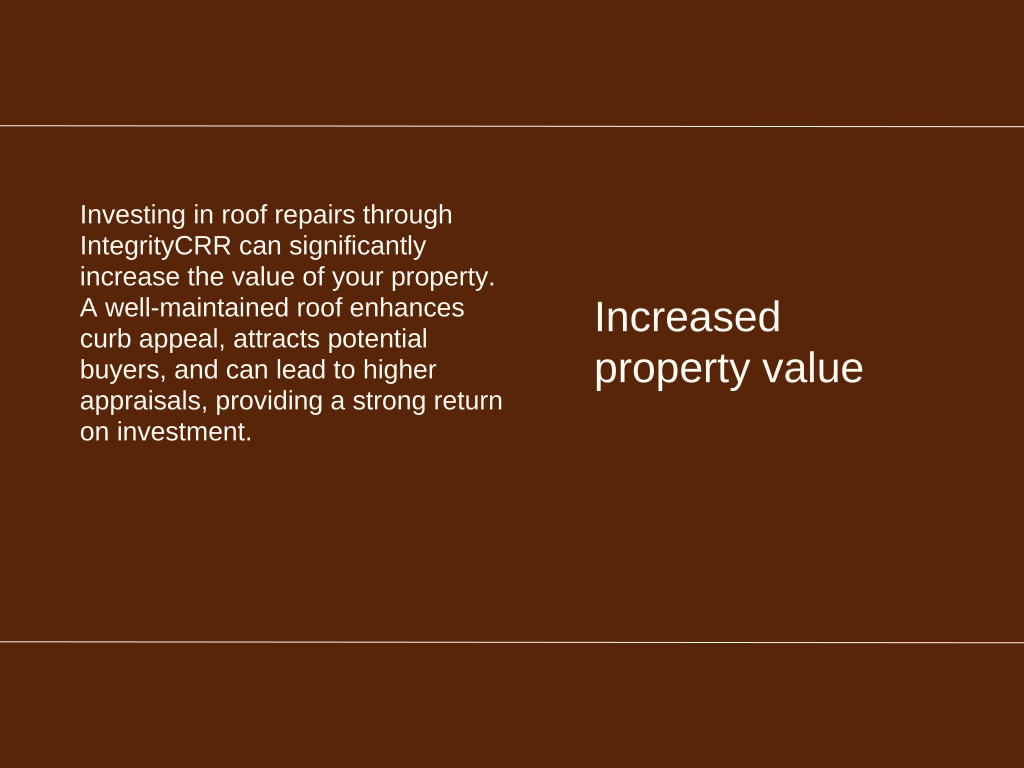 Investing in roof repairs through IntegrityCRR can significantly increase the value of your property. A well-maintained roof enhances curb appeal, attracts potential buyers, and can lead to higher appraisals, providing a strong return on investment.

Increased property value